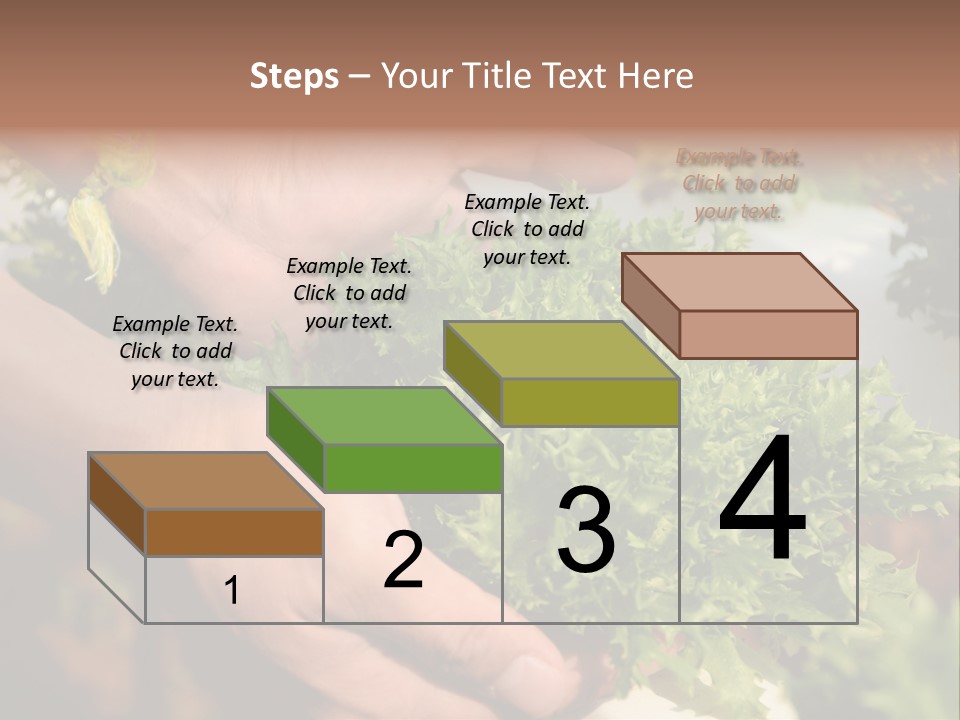 Steps – Your Title Text Here

Example Text. Click to add your text.

Example Text. Click to add your text.

Example Text. Click to add your text.

Example Text. Click to add your text.

1

2

3

4